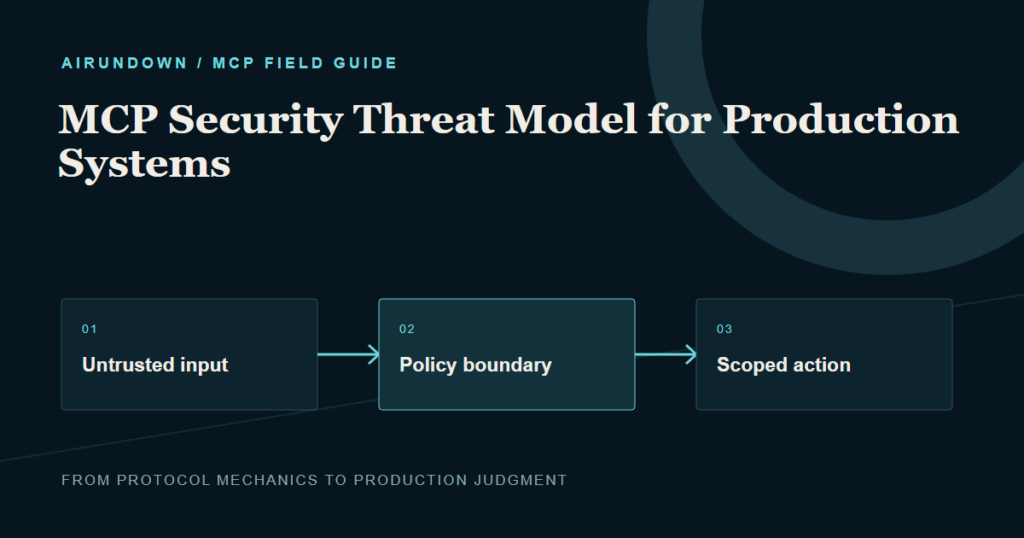 AIRUNDOWN / MCP FIELD GUIDE

MCP Security Threat Model for Production Systems

01
Untrusted input

02
Policy boundary

03
Scoped action

FROM PROTOCOL MECHANICS TO PRODUCTION JUDGMENT